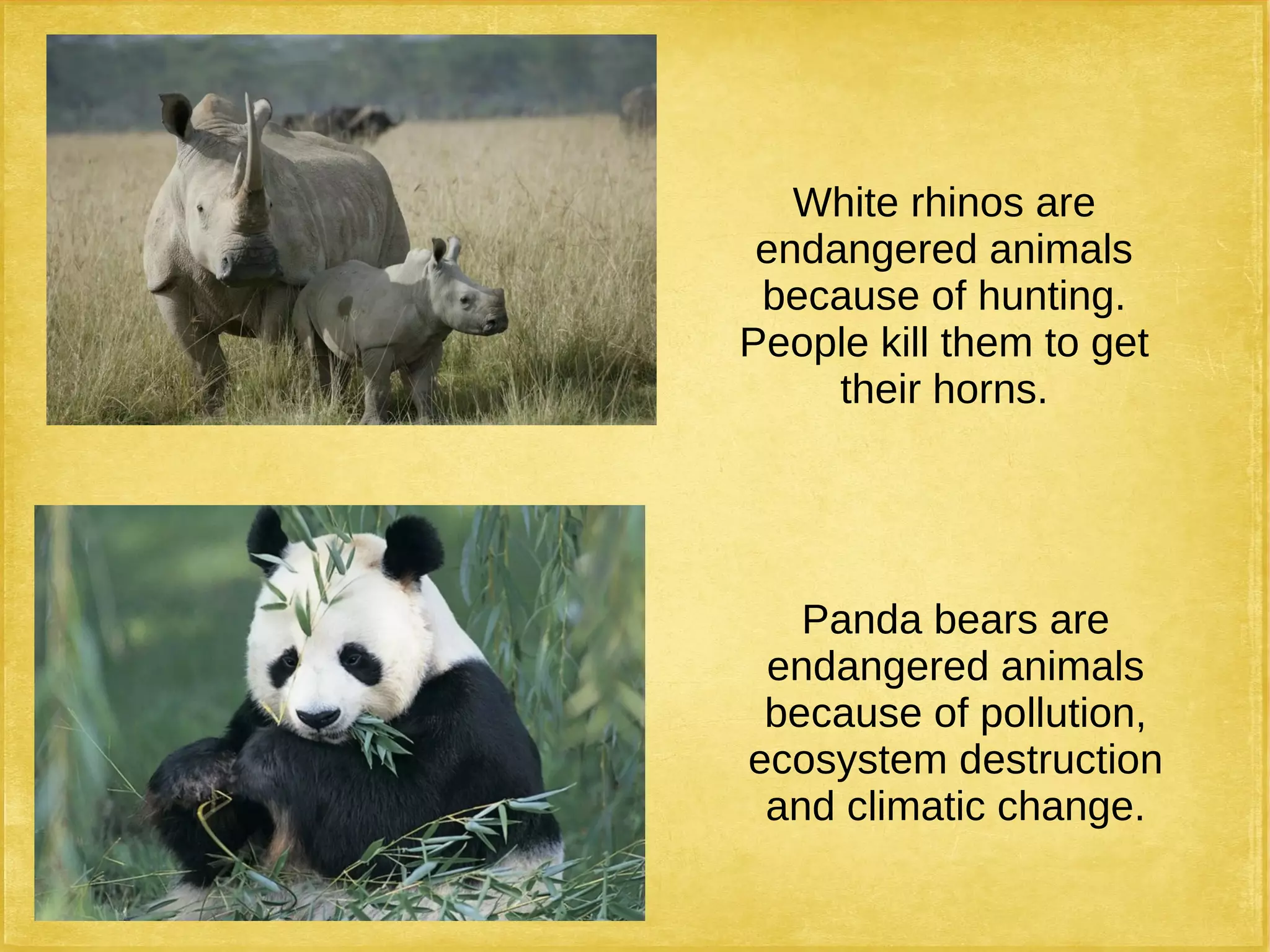 White rhinos are endangered animals because of hunting. People kill them to get their horns.

Panda bears are endangered animals because of pollution, ecosystem destruction and climatic change.